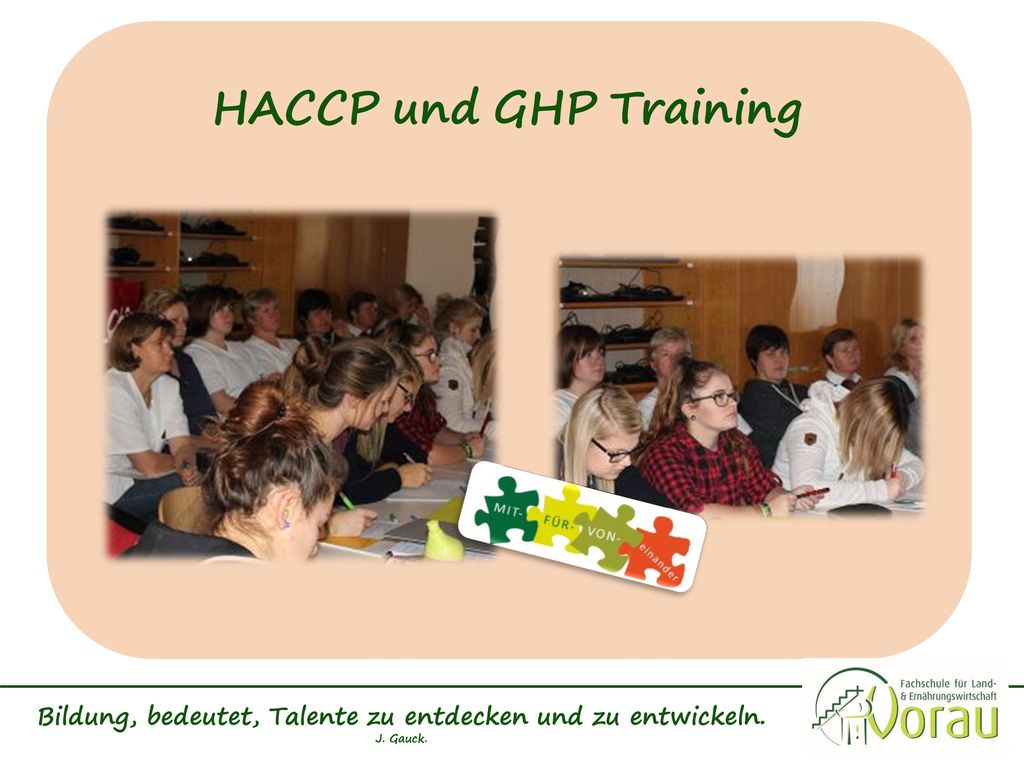 HACCP und GHP Training

MIT- FÜR- VON- einander

Bildung, bedeutet, Talente zu entdecken und zu entwickeln.
J. Gauck.

Fachschule für Land- & Ernährungswirtschaft
Vorau